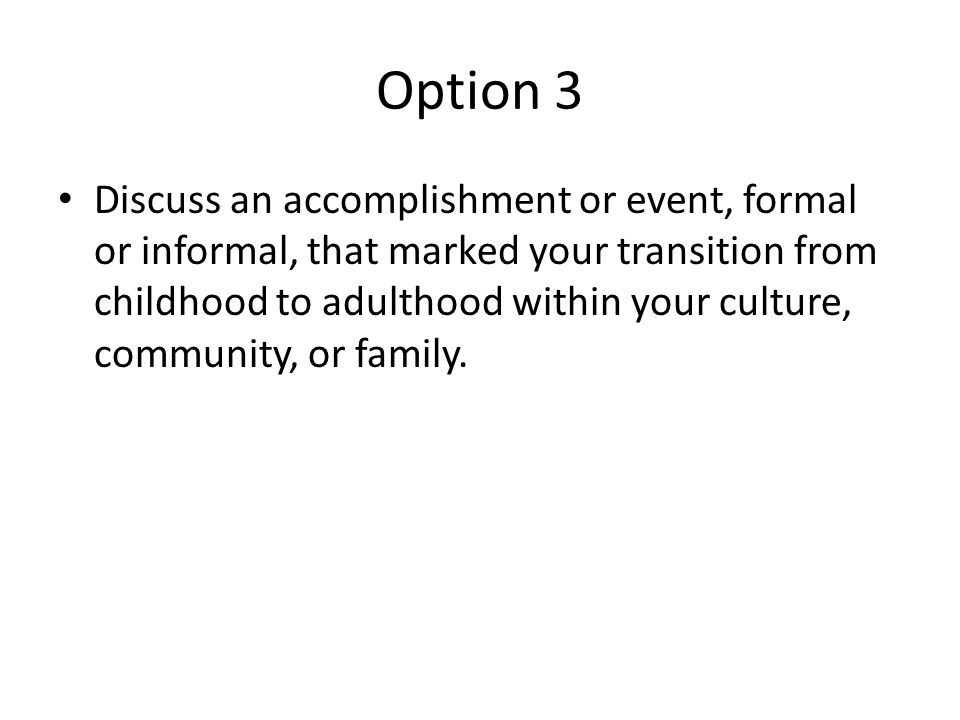 Option 3

• Discuss an accomplishment or event, formal or informal, that marked your transition from childhood to adulthood within your culture, community, or family.